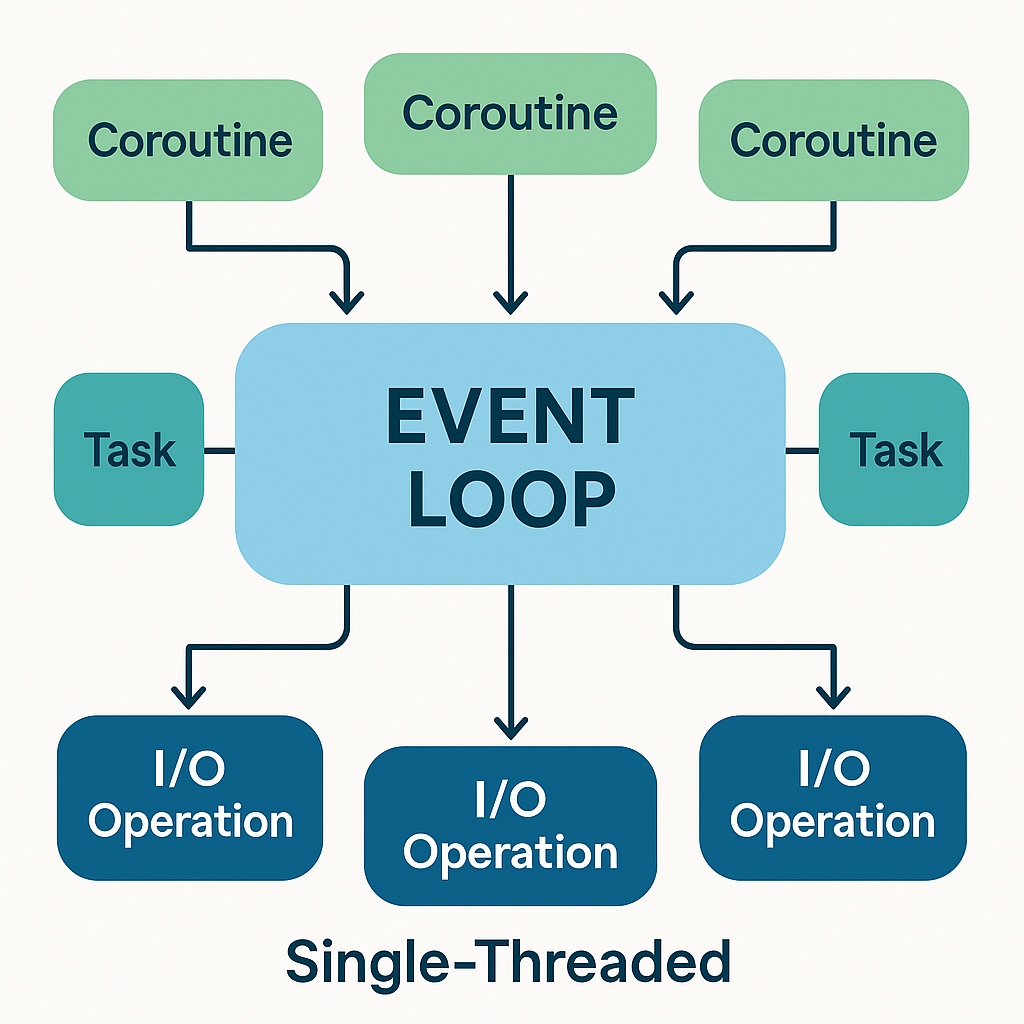 Coroutine
Coroutine
Coroutine

Task
EVENT LOOP
Task

I/O Operation
I/O Operation
I/O Operation

Single-Threaded